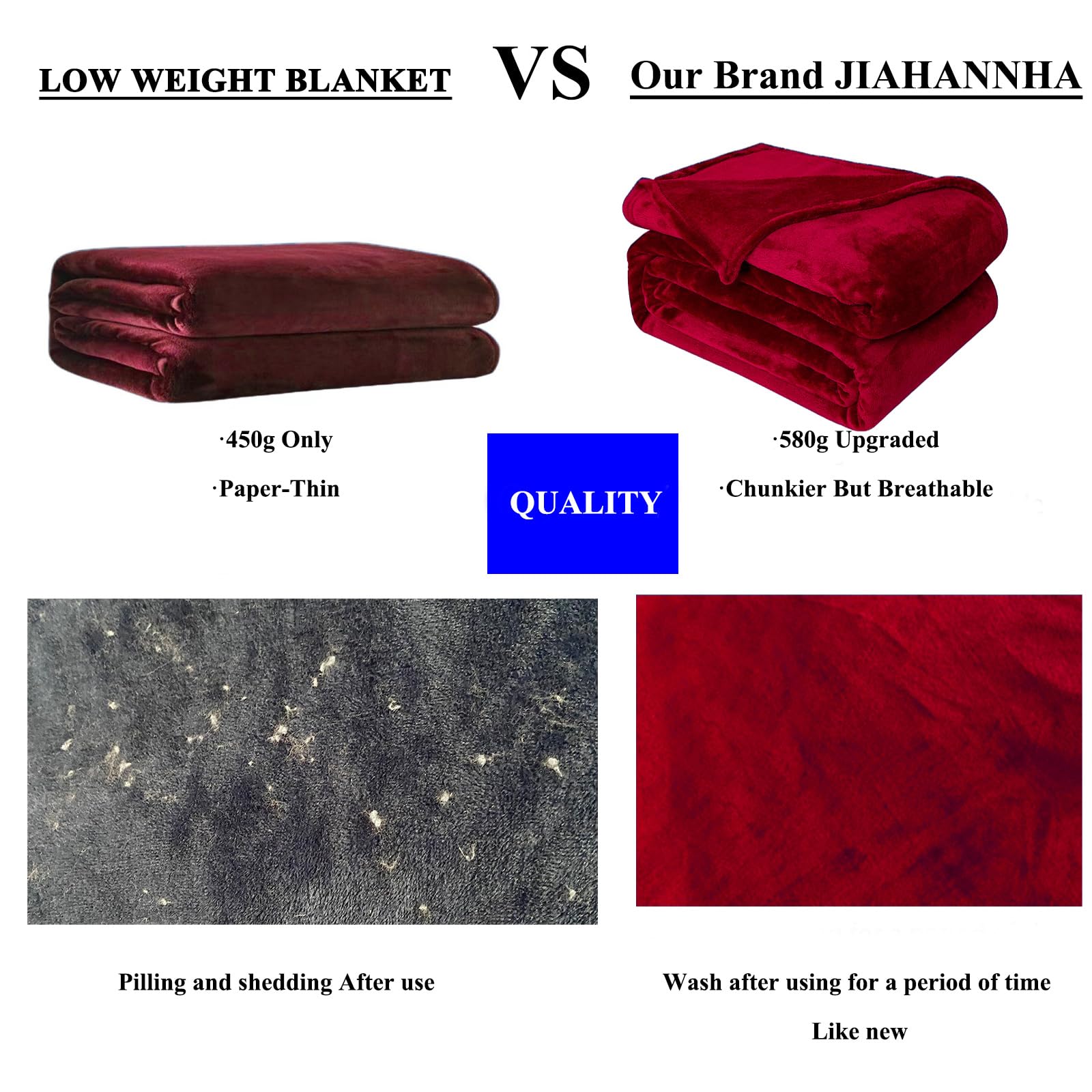 LOW WEIGHT BLANKET

VS

Our Brand JIAHANNHA

·450g Only

·Paper-Thin

QUALITY

·580g Upgraded

·Chunkier But Breathable

Pilling and shedding After use

Wash after using for a period of time

Like new